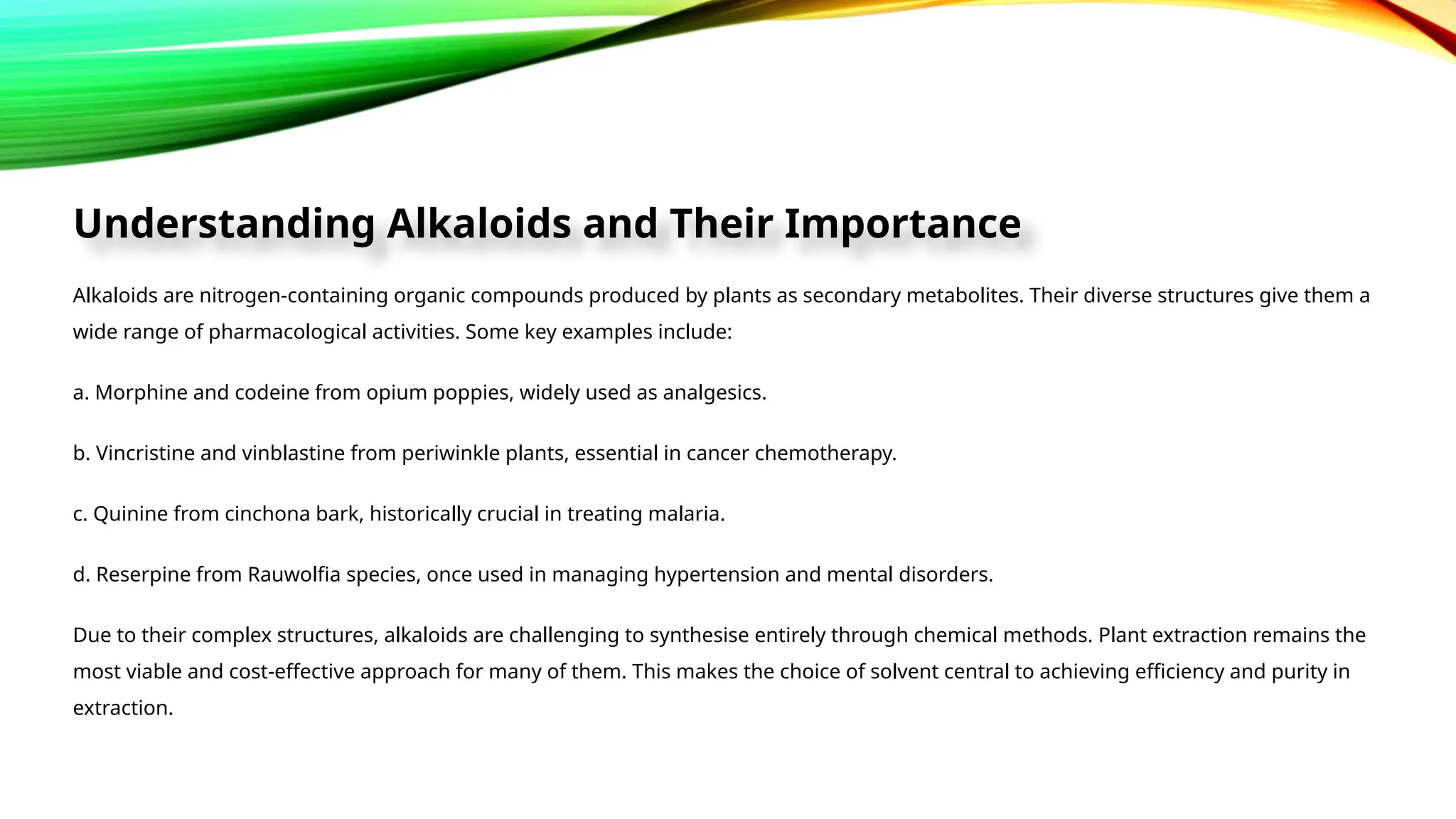 Understanding Alkaloids and Their Importance

Alkaloids are nitrogen-containing organic compounds produced by plants as secondary metabolites. Their diverse structures give them a wide range of pharmacological activities. Some key examples include:

a. Morphine and codeine from opium poppies, widely used as analgesics.

b. Vincristine and vinblastine from periwinkle plants, essential in cancer chemotherapy.

c. Quinine from cinchona bark, historically crucial in treating malaria.

d. Reserpine from Rauwolfia species, once used in managing hypertension and mental disorders.

Due to their complex structures, alkaloids are challenging to synthesise entirely through chemical methods. Plant extraction remains the most viable and cost-effective approach for many of them. This makes the choice of solvent central to achieving efficiency and purity in extraction.